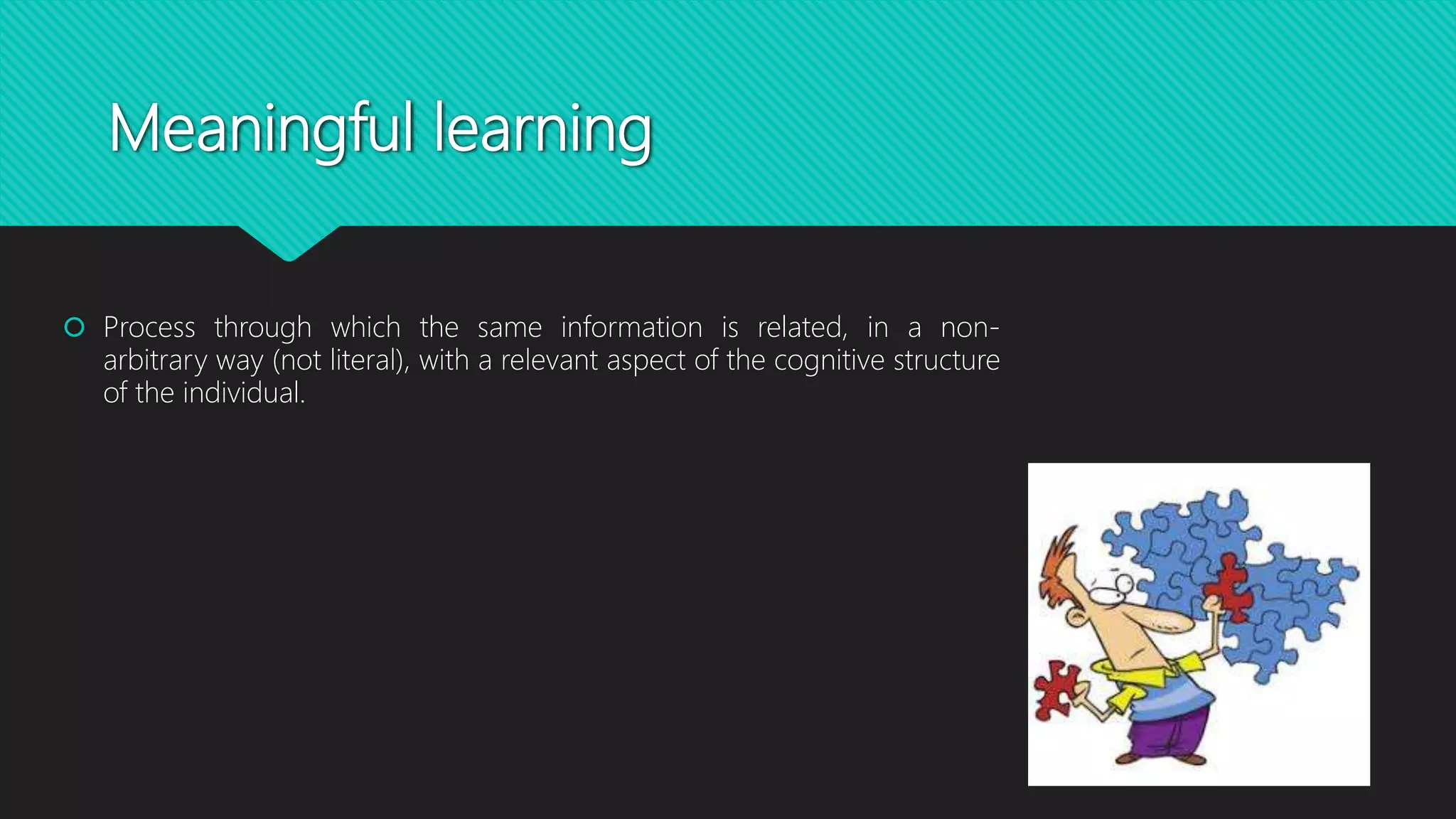 Meaningful learning

Process through which the same information is related, in a non-arbitrary way (not literal), with a relevant aspect of the cognitive structure of the individual.